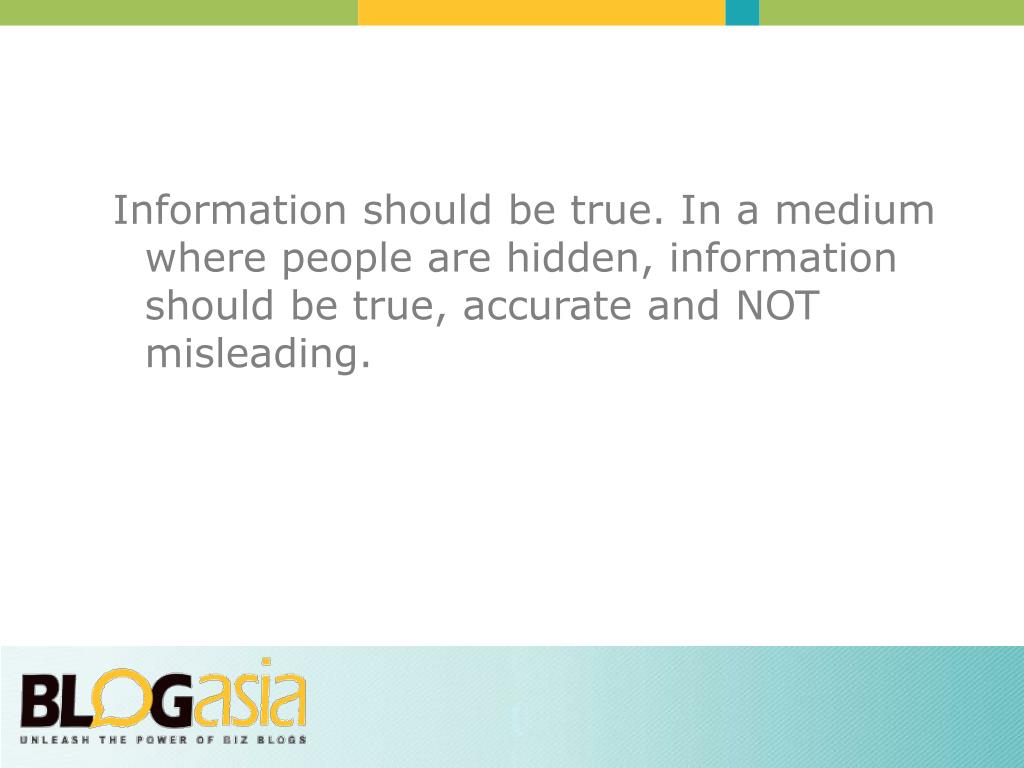 Information should be true. In a medium where people are hidden, information should be true, accurate and NOT misleading.

BLOGasia
UNLEASH THE POWER OF BIZ BLOGS